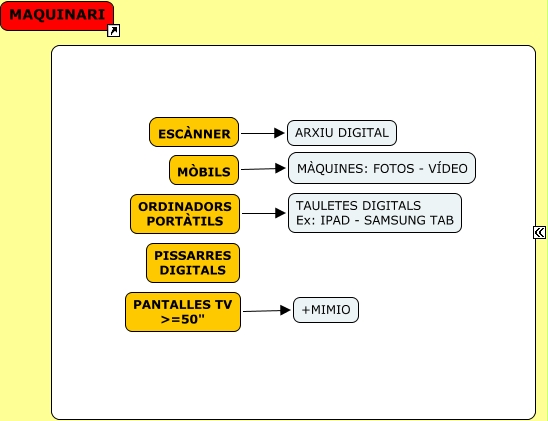 MAQUINARI

ESCÀNNER

ARXIU DIGITAL

MÒBILS

MÀQUINES: FOTOS - VÍDEO

ORDINADORS PORTÀTILS

TAULETES DIGITALS
Ex: IPAD - SAMSUNG TAB

PISSARRES DIGITALS

PANTALLES TV >=50"

+MIMIO